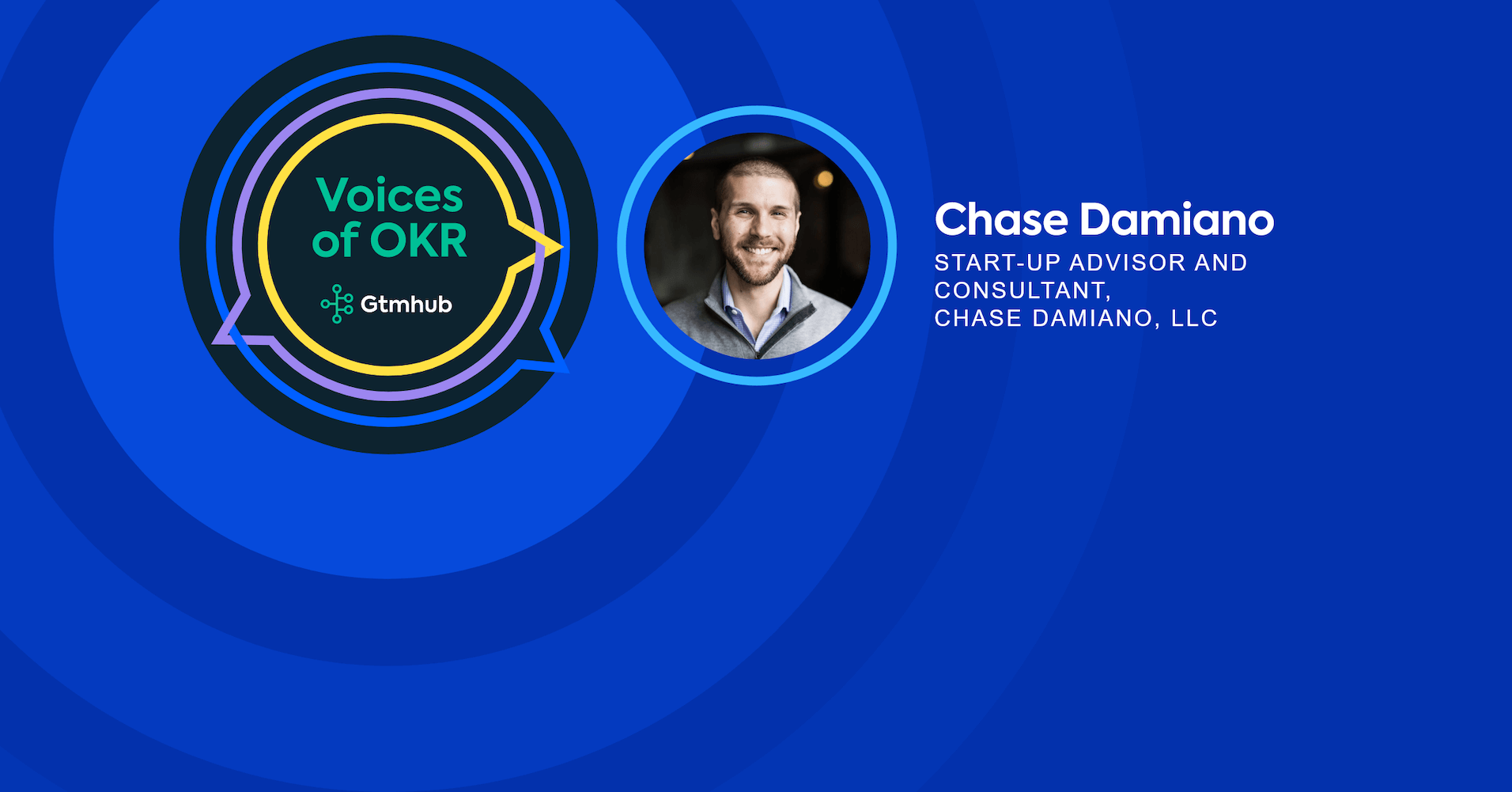 Voices of OKR

Gtmhub

Chase Damiano

START-UP ADVISOR AND CONSULTANT, CHASE DAMIANO, LLC